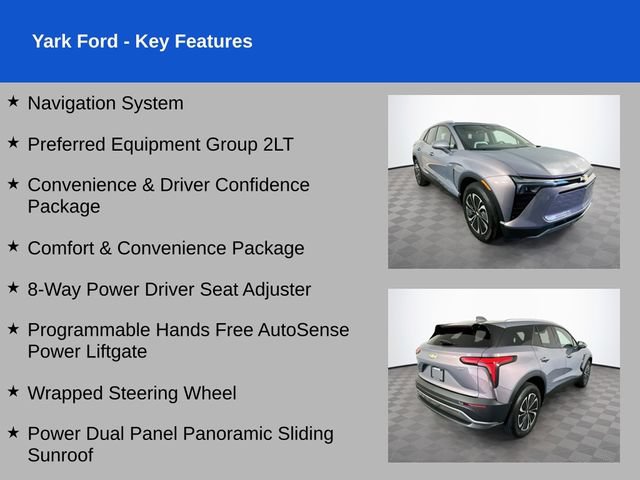 Yark Ford - Key Features

★ Navigation System

★ Preferred Equipment Group 2LT

★ Convenience & Driver Confidence Package

★ Comfort & Convenience Package

★ 8-Way Power Driver Seat Adjuster

★ Programmable Hands Free AutoSense Power Liftgate

★ Wrapped Steering Wheel

★ Power Dual Panel Panoramic Sliding Sunroof